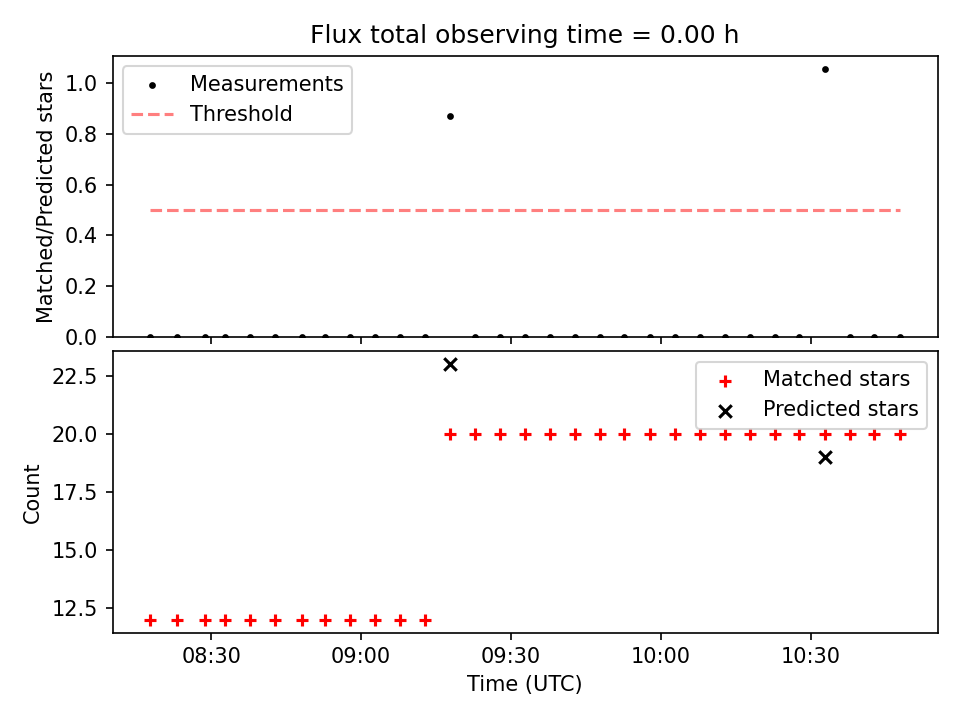 Flux total observing time = 0.00 h

Measurements
Threshold

Matched/Predicted stars

1.0
0.8
0.6
0.4
0.2
0.0

Matched stars
Predicted stars

Count

22.5
20.0
17.5
15.0
12.5

08:30
09:00
09:30
10:00
10:30

Time (UTC)